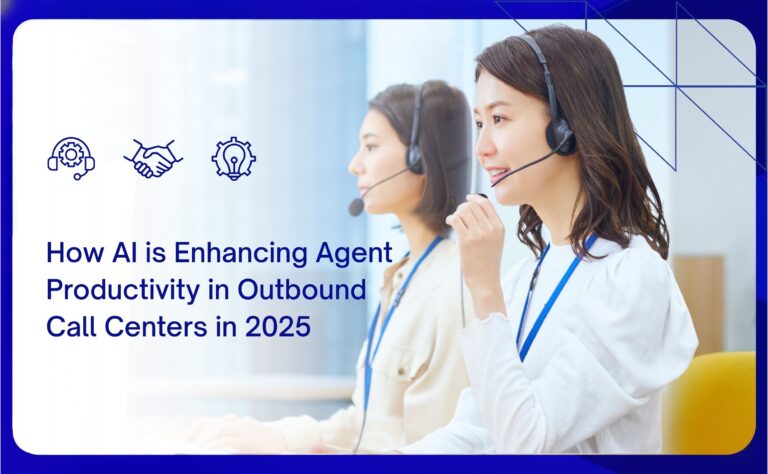 How AI is Enhancing Agent Productivity in Outbound Call Centers in 2025